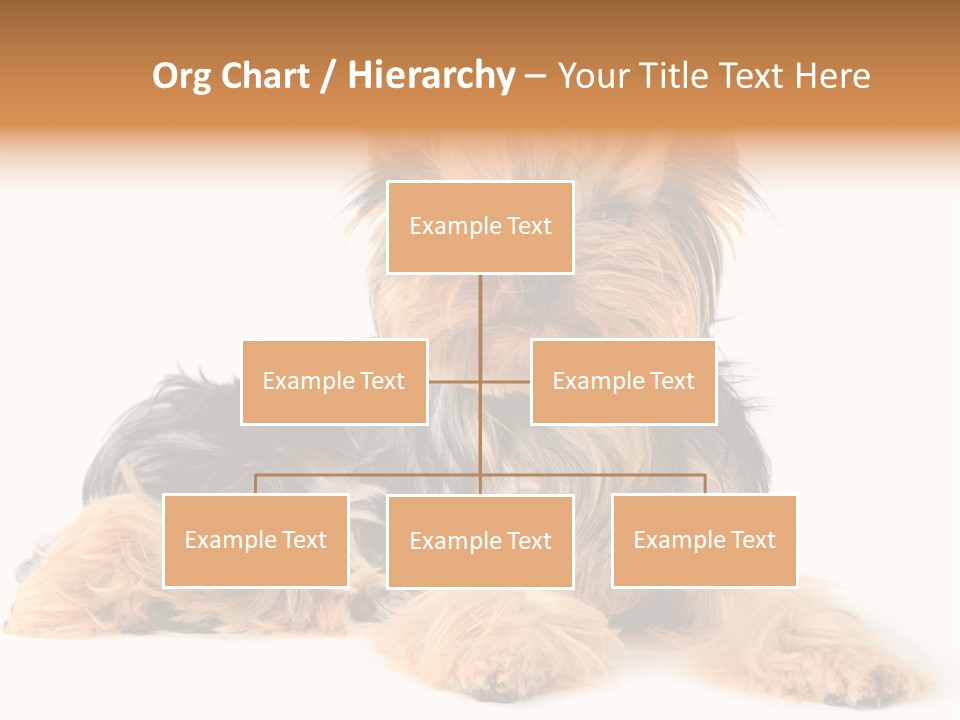 Org Chart / Hierarchy – Your Title Text Here

Example Text

Example Text

Example Text

Example Text

Example Text

Example Text